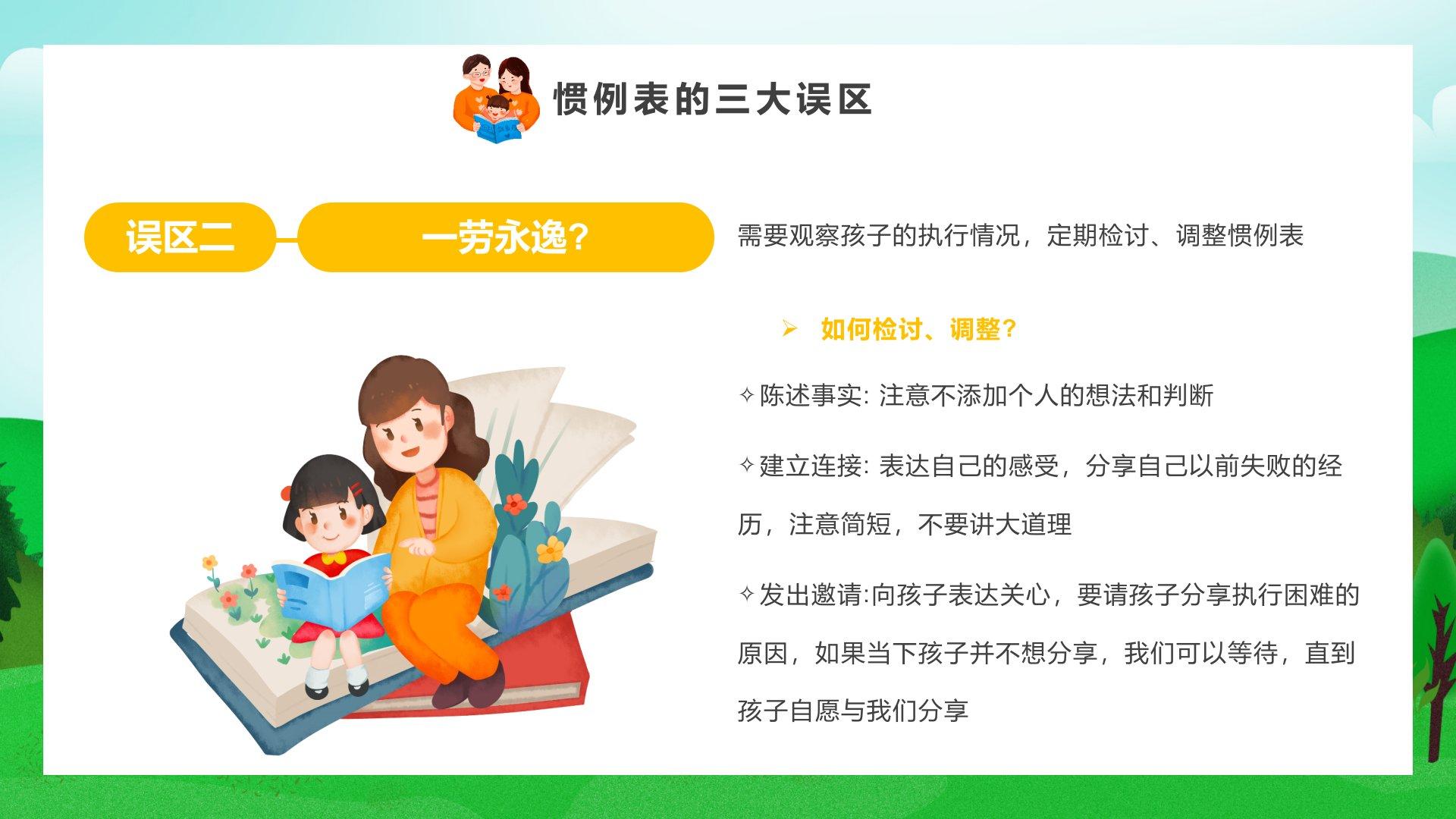 惯例表的三大误区

误区二

一劳永逸?

需要观察孩子的执行情况，定期检讨、调整惯例表

➢ 如何检讨、调整?

✧陈述事实: 注意不添加个人的想法和判断

✧建立连接: 表达自己的感受，分享自己以前失败的经历，注意简短，不要讲大道理

✧发出邀请:向孩子表达关心，要请孩子分享执行困难的原因，如果当下孩子并不想分享，我们可以等待，直到孩子自愿与我们分享